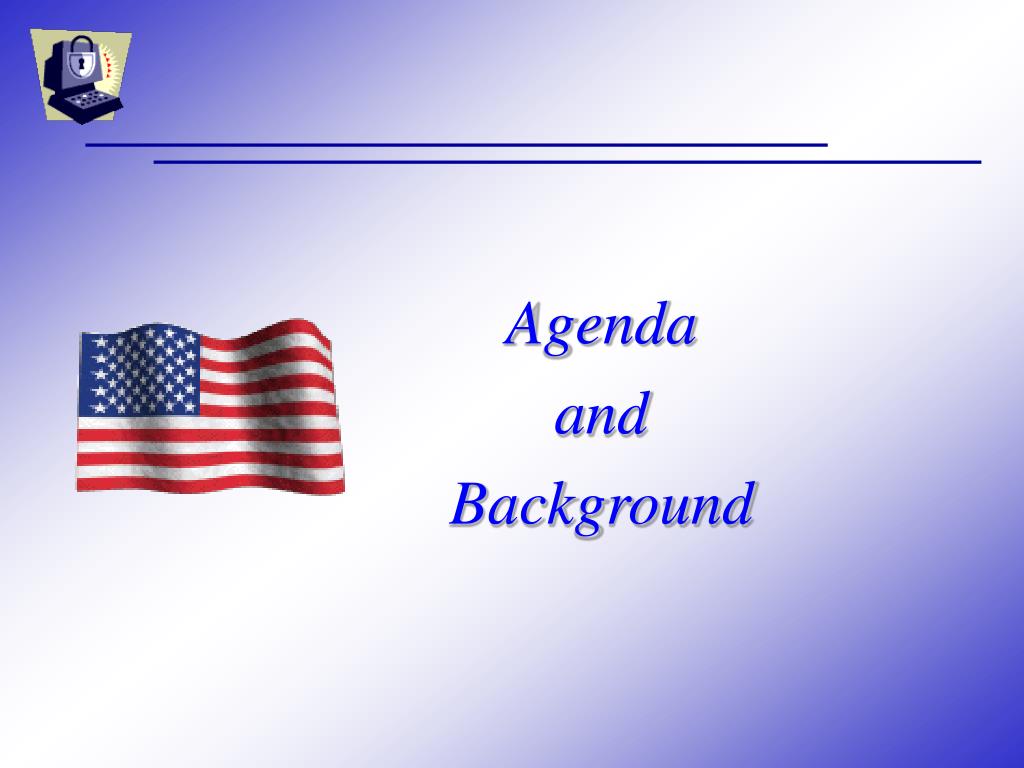 Agenda
and
Background